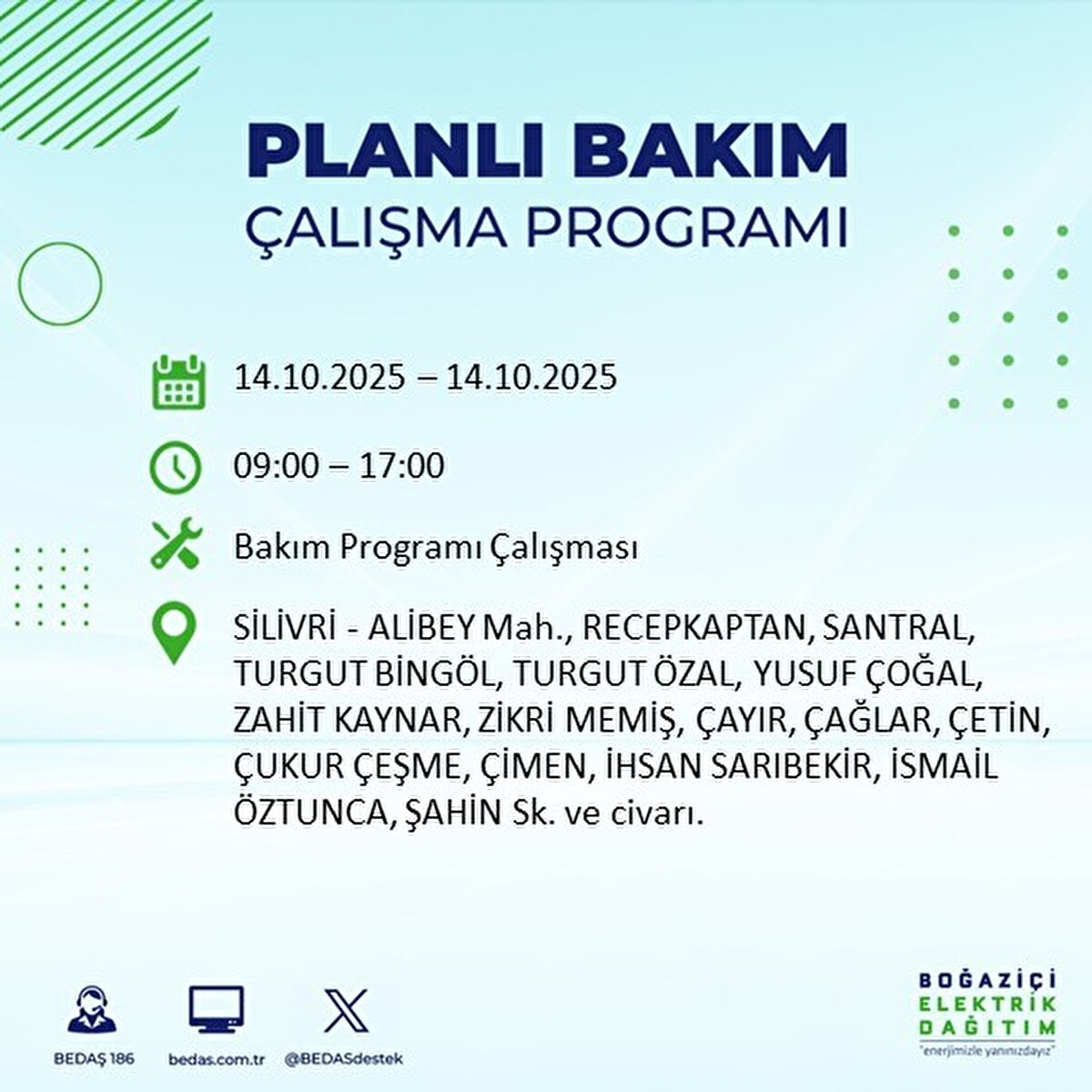 PLANLI BAKIM
ÇALIŞMA PROGRAMI

14.10.2025 – 14.10.2025

09:00 – 17:00

Bakım Programı Çalışması

SİLİVRİ - ALİBEY Mah., RECEPKAPTAN, SANTRAL, TURGUT BİNGÖL, TURGUT ÖZAL, YUSUF ÇOĞAL, ZAHİT KAYNAR, ZİKRİ MEMİŞ, ÇAYIR, ÇAĞLAR, ÇETİN, ÇUKUR ÇEŞME, ÇİMEN, İHSAN SARIBEKİR, İSMAİL ÖZTUNCA, ŞAHİN Sk. ve civarı.

BEDAŞ 186

bedas.com.tr

@BEDASdestek

BOĞAZİÇİ
ELEKTRİK
DAĞITIM
"enerjimizle yanınızdayız"